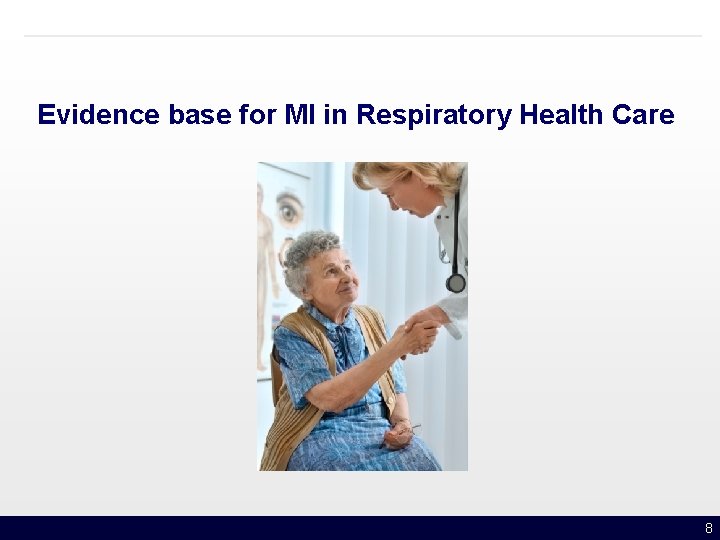 Evidence base for MI in Respiratory Health Care

8